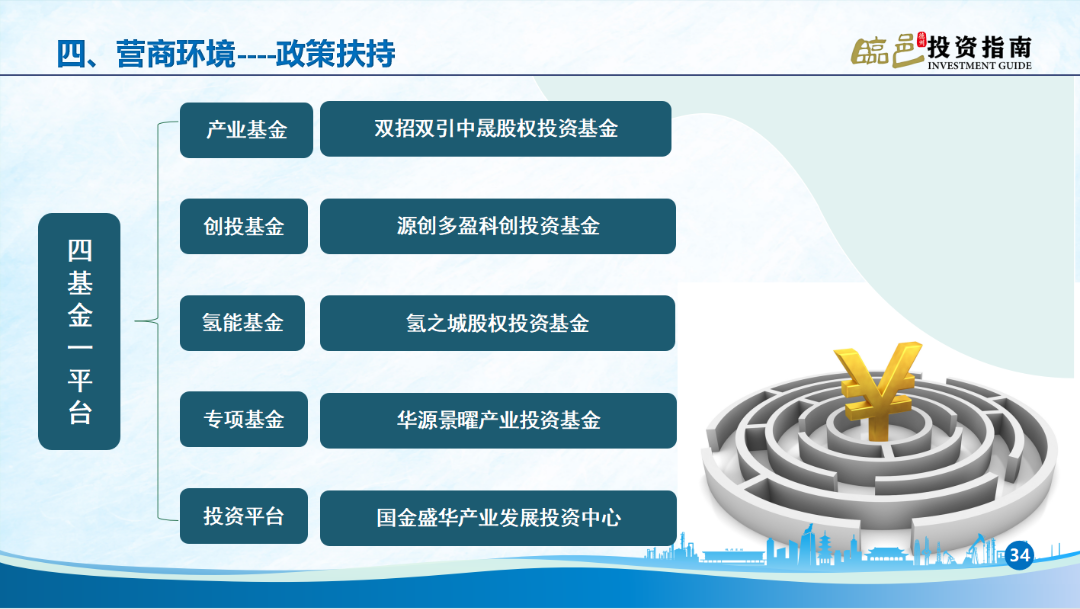 四、营商环境----政策扶持

临邑 投资指南
INVESTMENT GUIDE

四基金一平台

产业基金
双招双引中晟股权投资基金

创投基金
源创多盈科创投资基金

氢能基金
氢之城股权投资基金

专项基金
华源景曜产业投资基金

投资平台
国金盛华产业发展投资中心

34